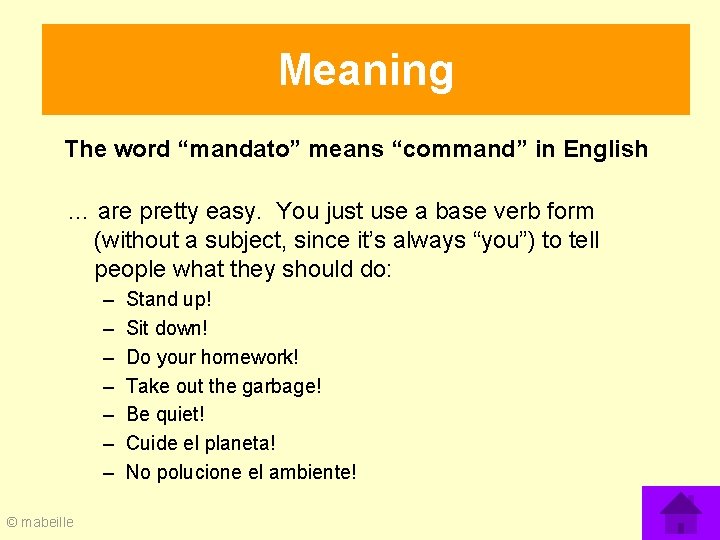 Meaning

The word “mandato” means “command” in English

… are pretty easy. You just use a base verb form (without a subject, since it’s always “you”) to tell people what they should do:

– Stand up!
– Sit down!
– Do your homework!
– Take out the garbage!
– Be quiet!
– Cuide el planeta!
– No polucione el ambiente!

© mabeille